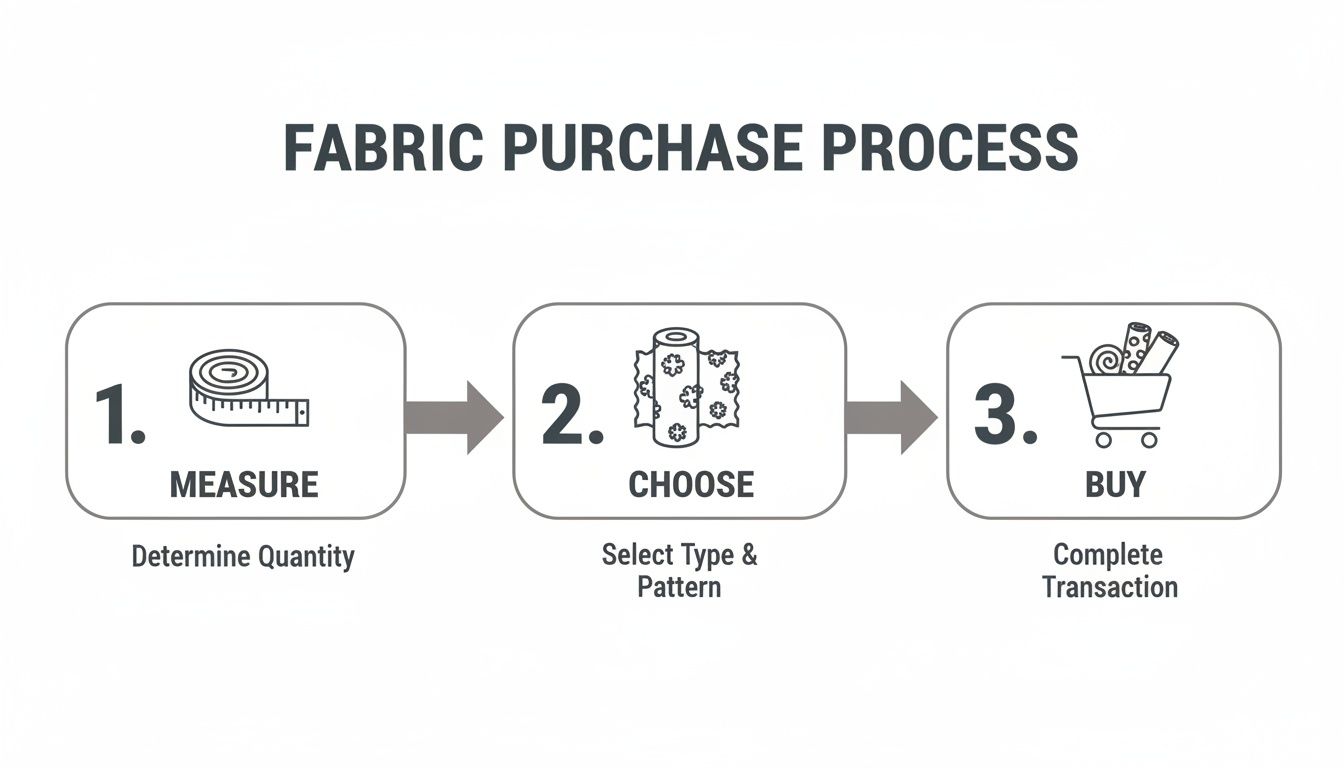 FABRIC PURCHASE PROCESS

1. MEASURE

Determine Quantity

2. CHOOSE

Select Type & Pattern

3. BUY

Complete Transaction